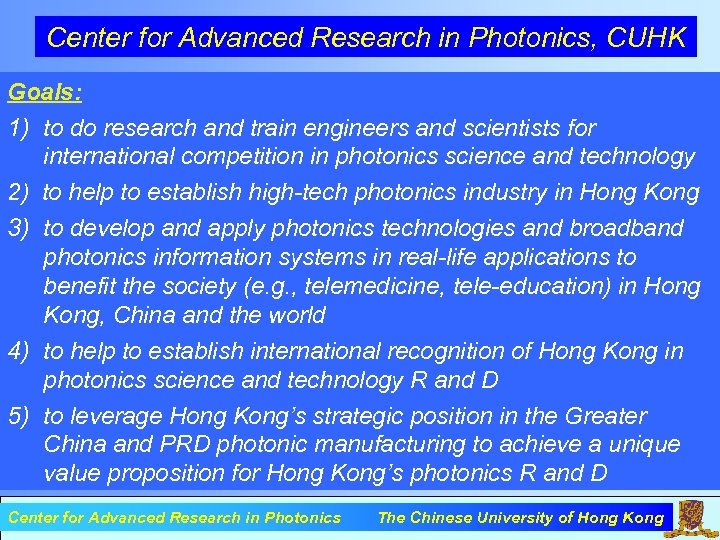 Center for Advanced Research in Photonics, CUHK

Goals:

1) to do research and train engineers and scientists for international competition in photonics science and technology

2) to help to establish high-tech photonics industry in Hong Kong

3) to develop and apply photonics technologies and broadband photonics information systems in real-life applications to benefit the society (e.g., telemedicine, tele-education) in Hong Kong, China and the world

4) to help to establish international recognition of Hong Kong in photonics science and technology R and D

5) to leverage Hong Kong's strategic position in the Greater China and PRD photonic manufacturing to achieve a unique value proposition for Hong Kong's photonics R and D

Center for Advanced Research in Photonics The Chinese University of Hong Kong